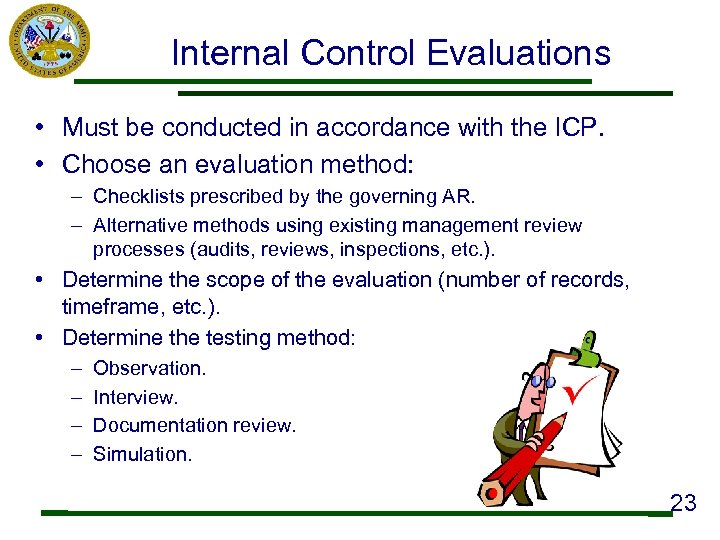 DEPARTMENT OF THE ARMY
UNITED STATES OF AMERICA
1775

Internal Control Evaluations

• Must be conducted in accordance with the ICP.
• Choose an evaluation method:
– Checklists prescribed by the governing AR.
– Alternative methods using existing management review processes (audits, reviews, inspections, etc.).
• Determine the scope of the evaluation (number of records, timeframe, etc.).
• Determine the testing method:
– Observation.
– Interview.
– Documentation review.
– Simulation.

23